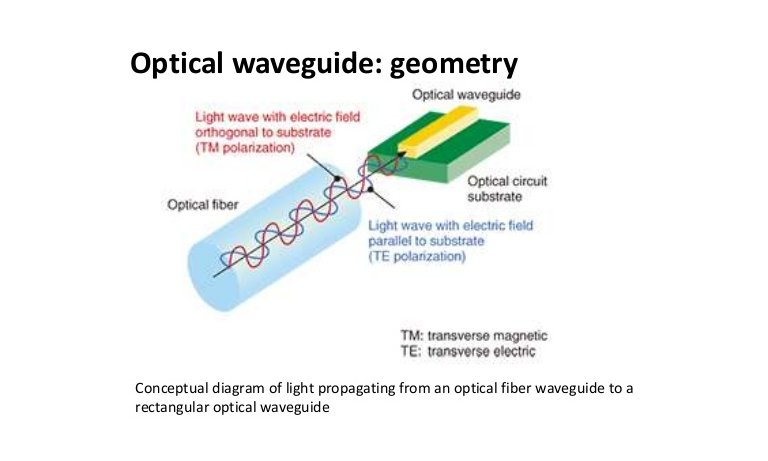 Optical waveguide: geometry

Optical waveguide

Light wave with electric field orthogonal to substrate (TM polarization)

Optical circuit substrate

Optical fiber

Light wave with electric field parallel to substrate (TE polarization)

TM: transverse magnetic
TE: transverse electric

Conceptual diagram of light propagating from an optical fiber waveguide to a rectangular optical waveguide